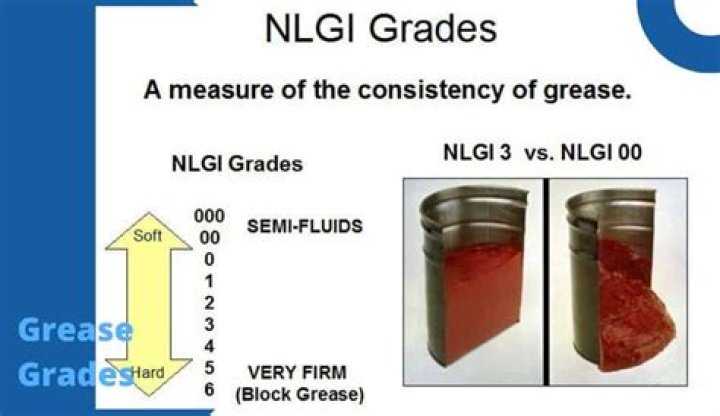 NLGI Grades

A measure of the consistency of grease.

NLGI Grades

Soft

Hard

000
00
0
1
2
3
4
5
6

SEMI-FLUIDS

VERY FIRM
(Block Grease)

NLGI 3 vs. NLGI 00

Grease
Grades